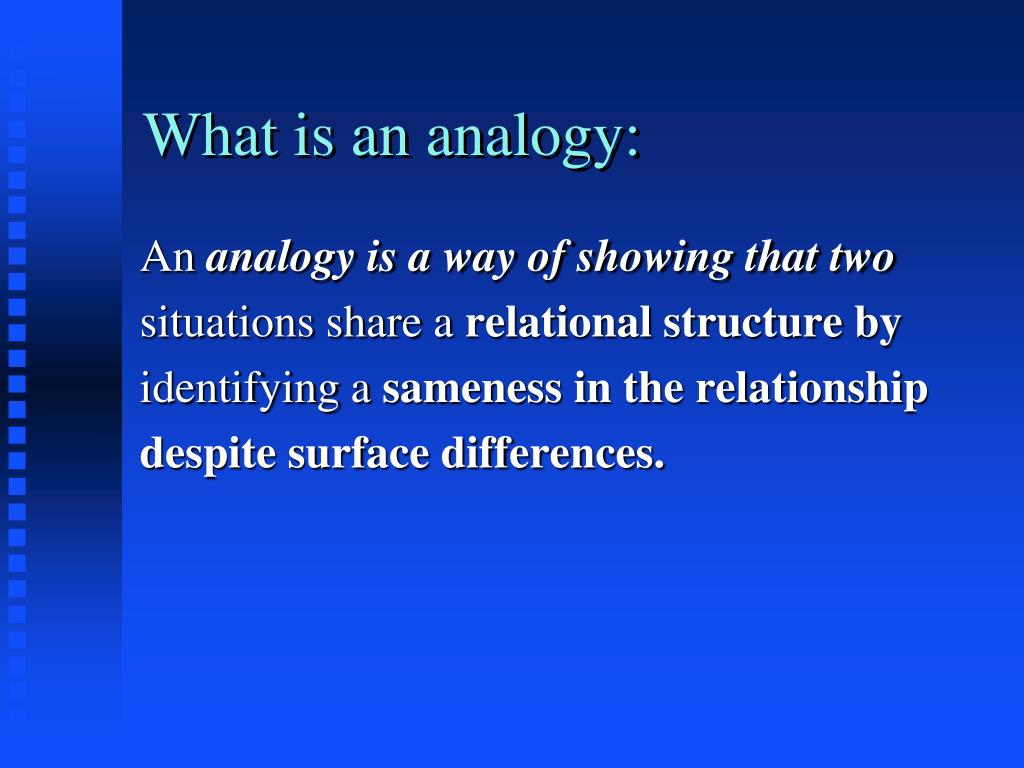 What is an analogy:

An analogy is a way of showing that two situations share a relational structure by identifying a sameness in the relationship despite surface differences.